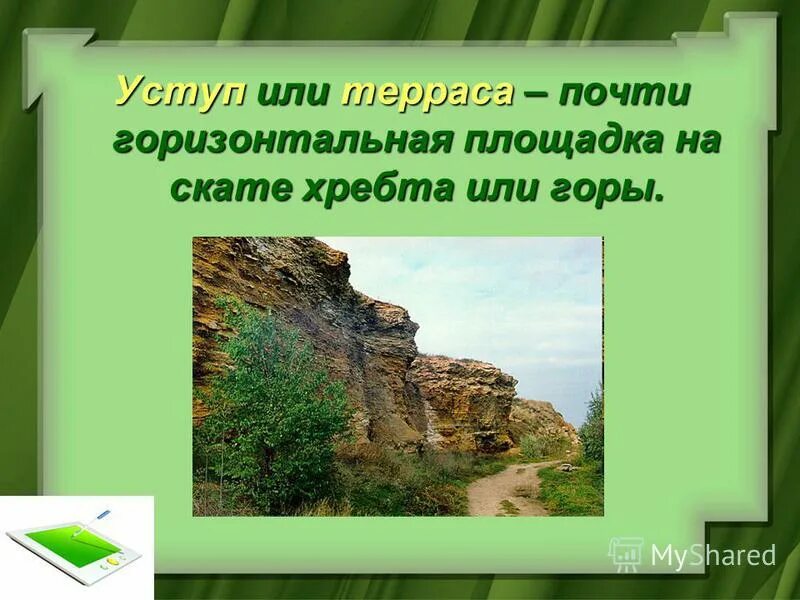 Уступ или терраса – почти горизонтальная площадка на скате хребта или горы.

MyShared